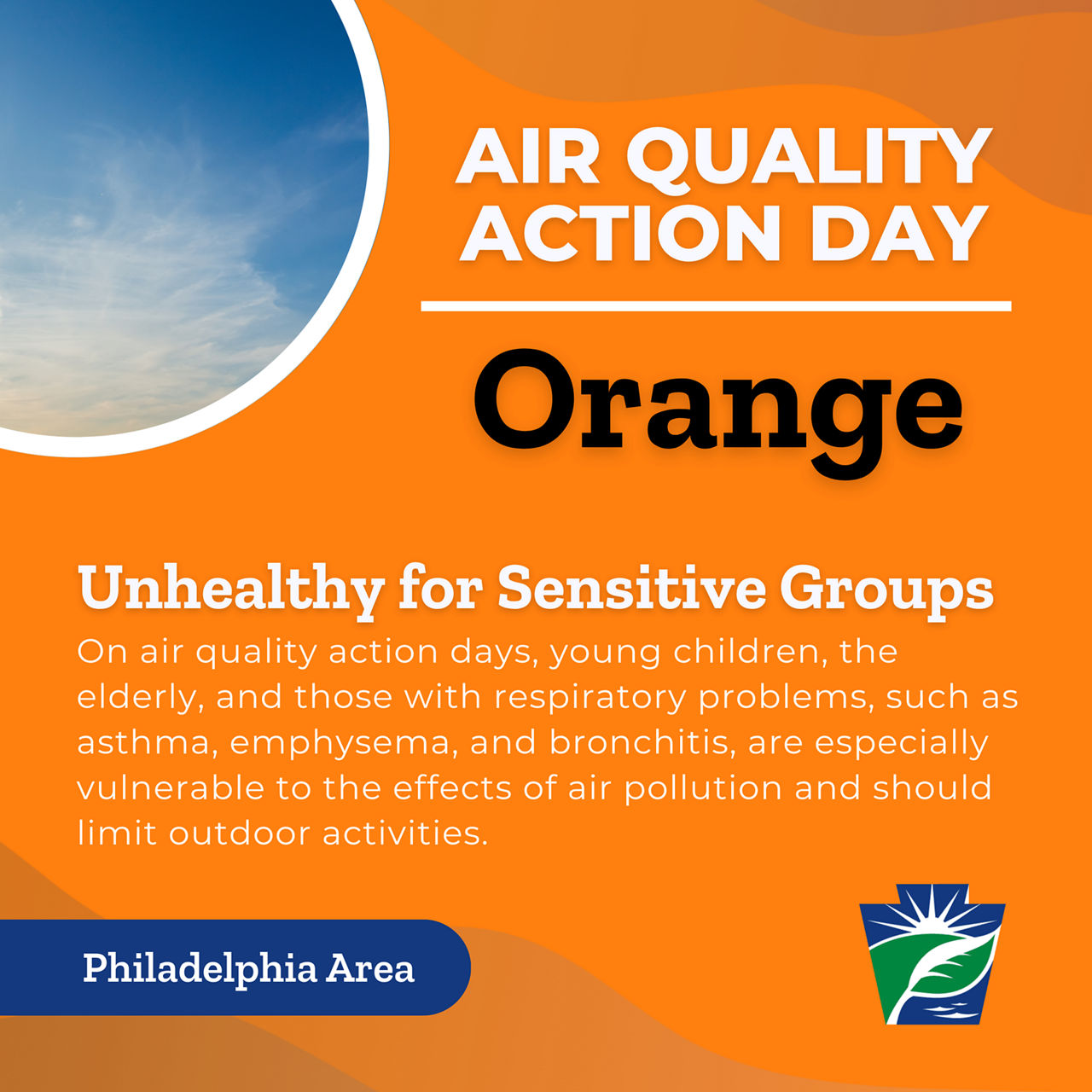 AIR QUALITY ACTION DAY

Orange

Unhealthy for Sensitive Groups

On air quality action days, young children, the elderly, and those with respiratory problems, such as asthma, emphysema, and bronchitis, are especially vulnerable to the effects of air pollution and should limit outdoor activities.

Philadelphia Area